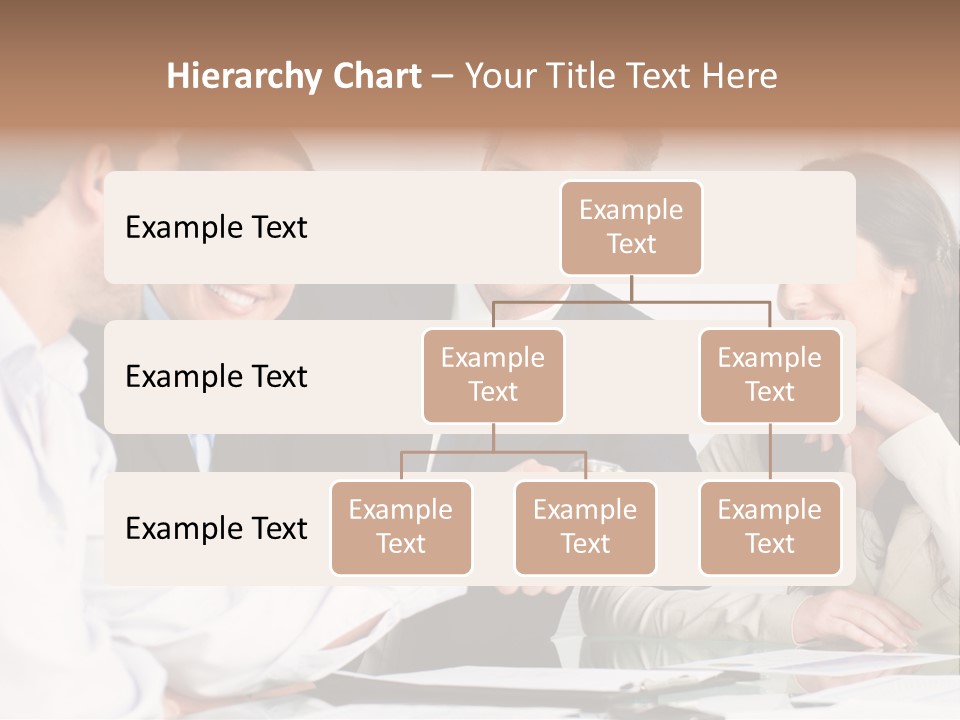 Hierarchy Chart – Your Title Text Here

Example Text

Example Text

Example Text

Example Text

Example Text

Example Text

Example Text

Example Text

Example Text